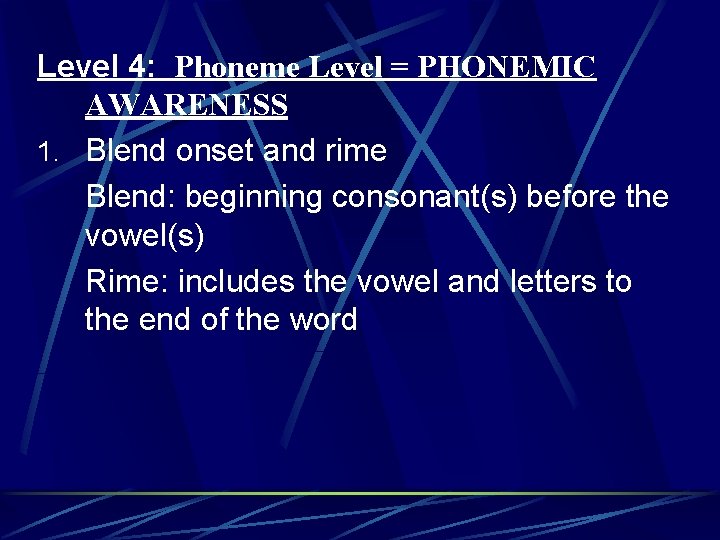 Level 4: Phoneme Level = PHONEMIC AWARENESS

1. Blend onset and rime

Blend: beginning consonant(s) before the vowel(s)

Rime: includes the vowel and letters to the end of the word